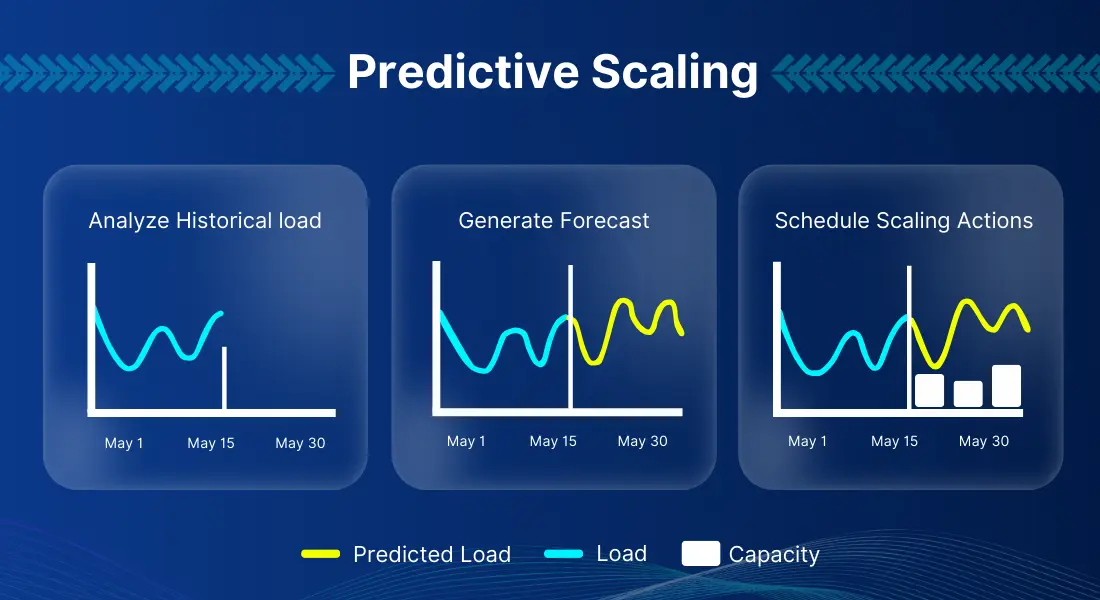 Predictive Scaling

Analyze Historical load

May 1 May 15 May 30

Generate Forecast

May 1 May 15 May 30

Schedule Scaling Actions

May 1 May 15 May 30

Predicted Load Load Capacity